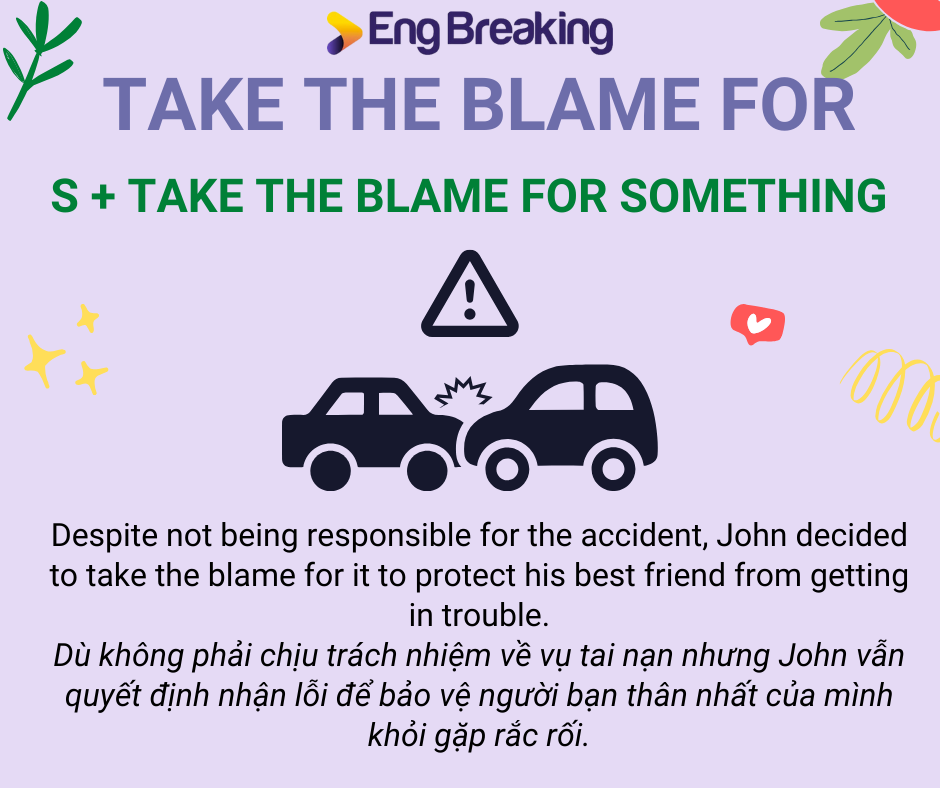 Eng Breaking

TAKE THE BLAME FOR

S + TAKE THE BLAME FOR SOMETHING

Despite not being responsible for the accident, John decided to take the blame for it to protect his best friend from getting in trouble.
Dù không phải chịu trách nhiệm về vụ tai nạn nhưng John vẫn quyết định nhận lỗi để bảo vệ người bạn thân nhất của mình khỏi gặp rắc rối.